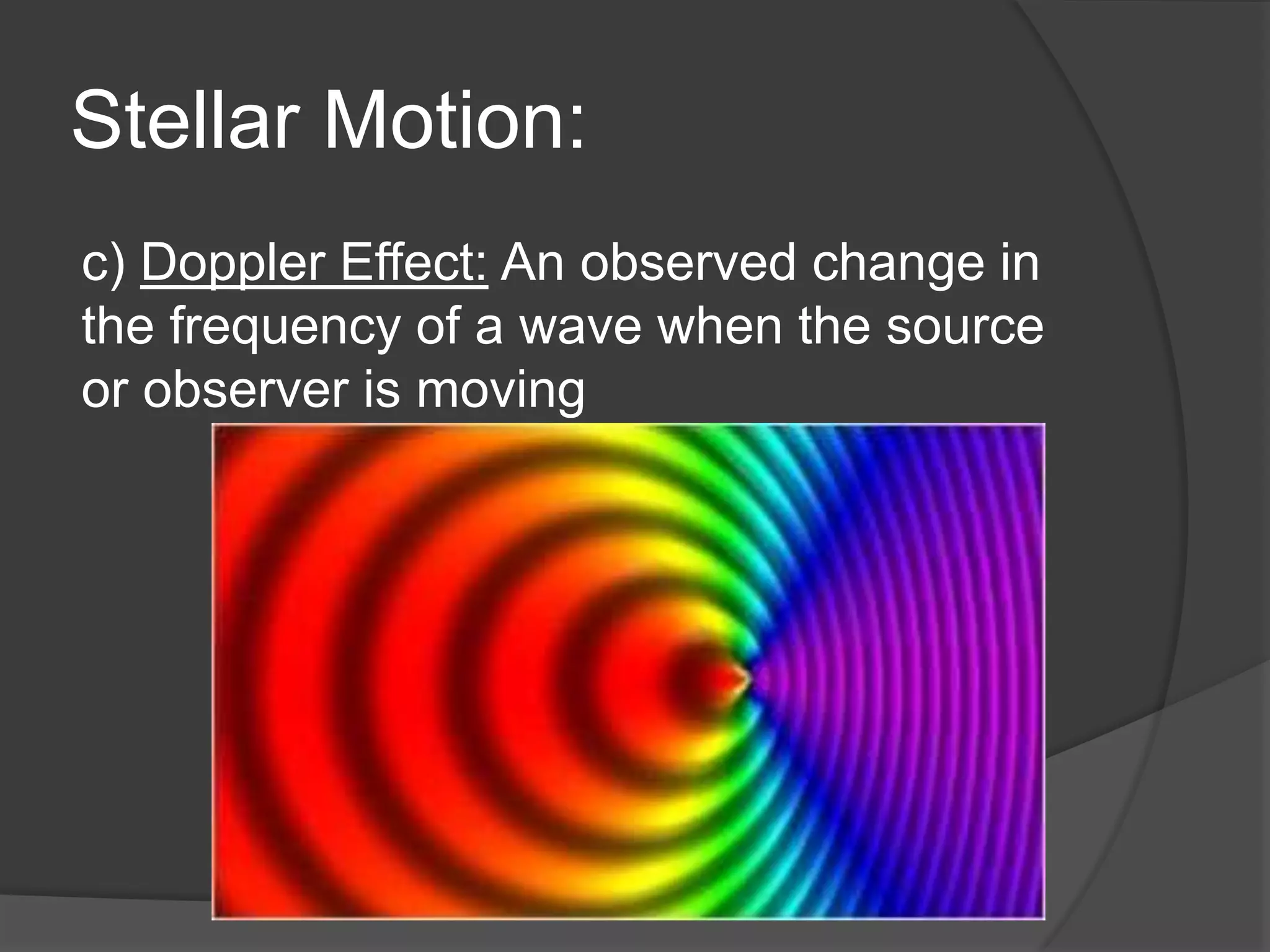 Stellar Motion:

c) Doppler Effect: An observed change in the frequency of a wave when the source or observer is moving